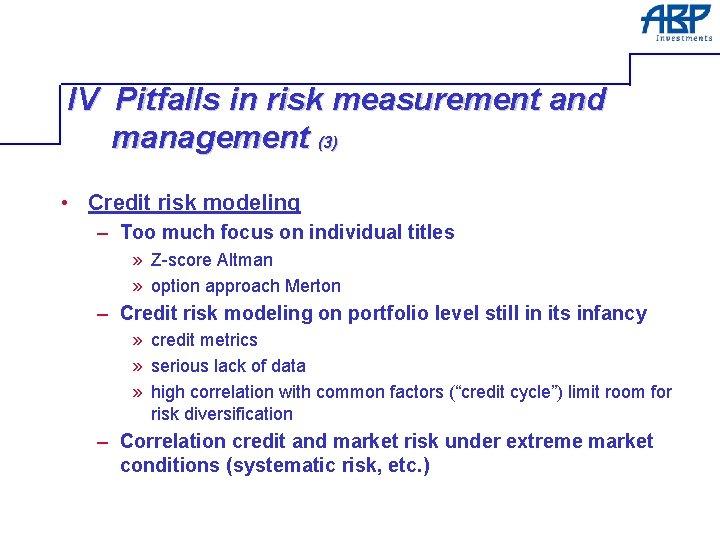 ABP
Investments

IV Pitfalls in risk measurement and management (3)

• Credit risk modeling
– Too much focus on individual titles
» Z-score Altman
» option approach Merton
– Credit risk modeling on portfolio level still in its infancy
» credit metrics
» serious lack of data
» high correlation with common factors (“credit cycle”) limit room for risk diversification
– Correlation credit and market risk under extreme market conditions (systematic risk, etc.)